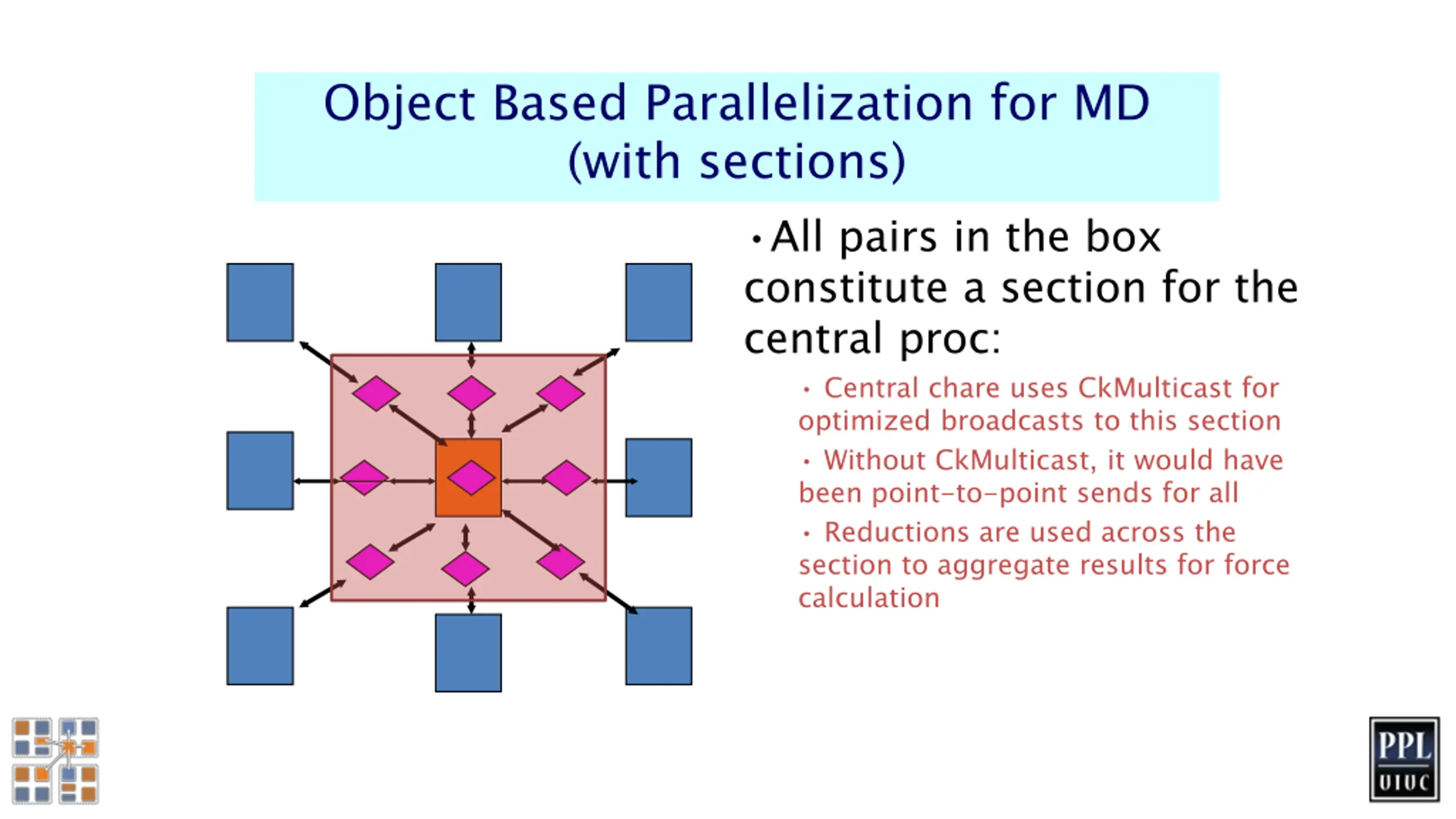 Object Based Parallelization for MD
(with sections)

• All pairs in the box constitute a section for the central proc:

• Central chare uses CkMulticast for optimized broadcasts to this section

• Without CkMulticast, it would have been point-to-point sends for all

• Reductions are used across the section to aggregate results for force calculation

PPL
UIUC